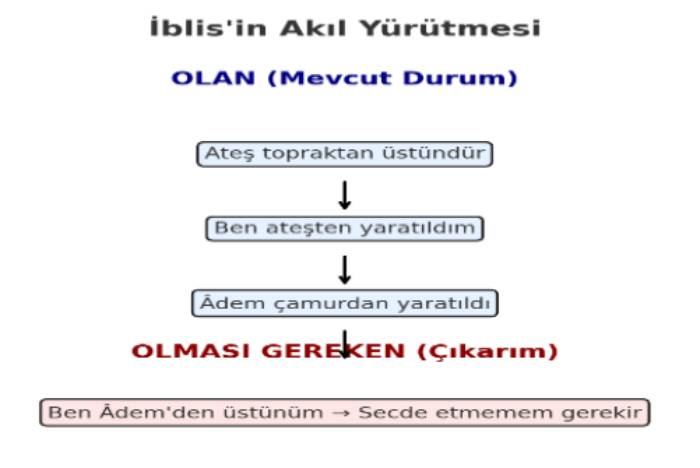 İblis'in Akıl Yürütmesi

OLAN (Mevcut Durum)

Ateş topraktan üstündür

Ben ateşten yaratıldım

Âdem çamurdan yaratıldı

OLMASI GEREKEN (Çıkarım)

Ben Âdem'den üstünüm → Secde etmemem gerekir